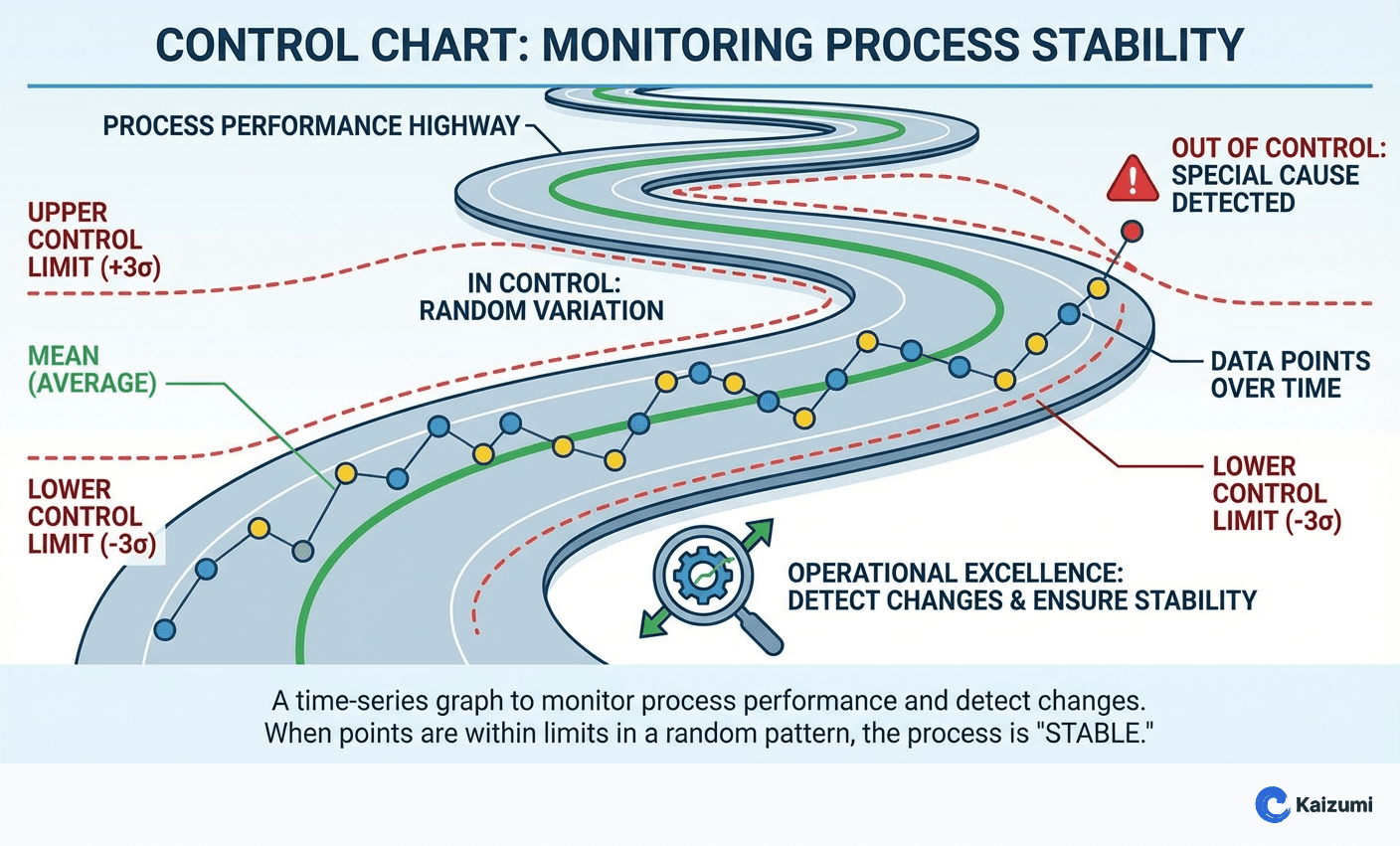 CONTROL CHART: MONITORING PROCESS STABILITY

PROCESS PERFORMANCE HIGHWAY

OUT OF CONTROL: SPECIAL CAUSE DETECTED

UPPER CONTROL LIMIT (+3σ)

IN CONTROL: RANDOM VARIATION

MEAN (AVERAGE)

DATA POINTS OVER TIME

LOWER CONTROL LIMIT (-3σ)

LOWER CONTROL LIMIT (-3σ)

OPERATIONAL EXCELLENCE: DETECT CHANGES & ENSURE STABILITY

A time-series graph to monitor process performance and detect changes.
When points are within limits in a random pattern, the process is "STABLE."

Kaizumi